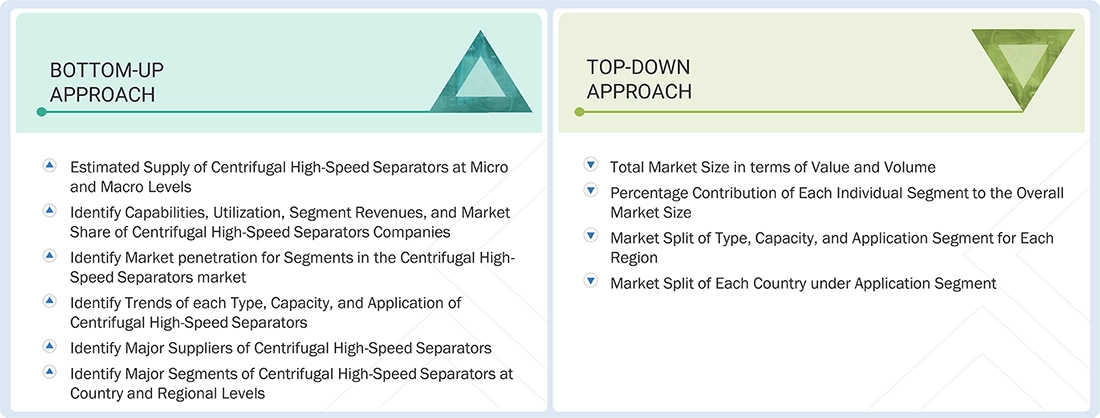 BOTTOM-UP APPROACH

Estimated Supply of Centrifugal High-Speed Separators at Micro and Macro Levels

Identify Capabilities, Utilization, Segment Revenues, and Market Share of Centrifugal High-Speed Separators Companies

Identify Market penetration for Segments in the Centrifugal High-Speed Separators market

Identify Trends of each Type, Capacity, and Application of Centrifugal High-Speed Separators

Identify Major Suppliers of Centrifugal High-Speed Separators

Identify Major Segments of Centrifugal High-Speed Separators at Country and Regional Levels

TOP-DOWN APPROACH

Total Market Size in terms of Value and Volume

Percentage Contribution of Each Individual Segment to the Overall Market Size

Market Split of Type, Capacity, and Application Segment for Each Region

Market Split of Each Country under Application Segment